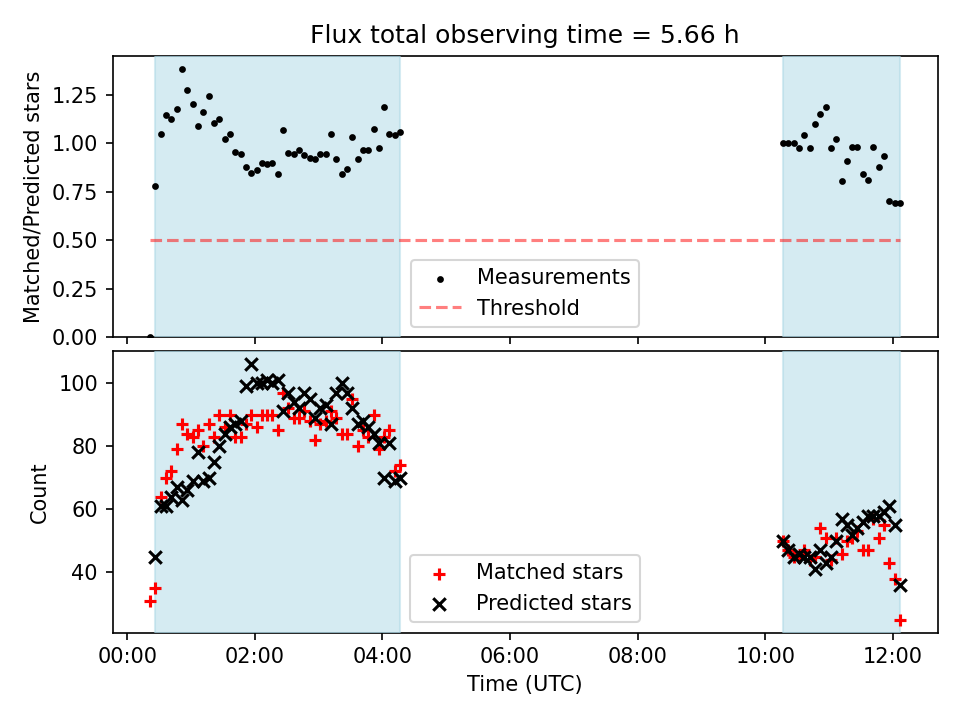 Flux total observing time = 5.66 h

Matched/Predicted stars

1.25
1.00
0.75
0.50
0.25
0.00

Measurements
Threshold

Count

100
80
60
40

Matched stars
Predicted stars

00:00
02:00
04:00
06:00
08:00
10:00
12:00

Time (UTC)